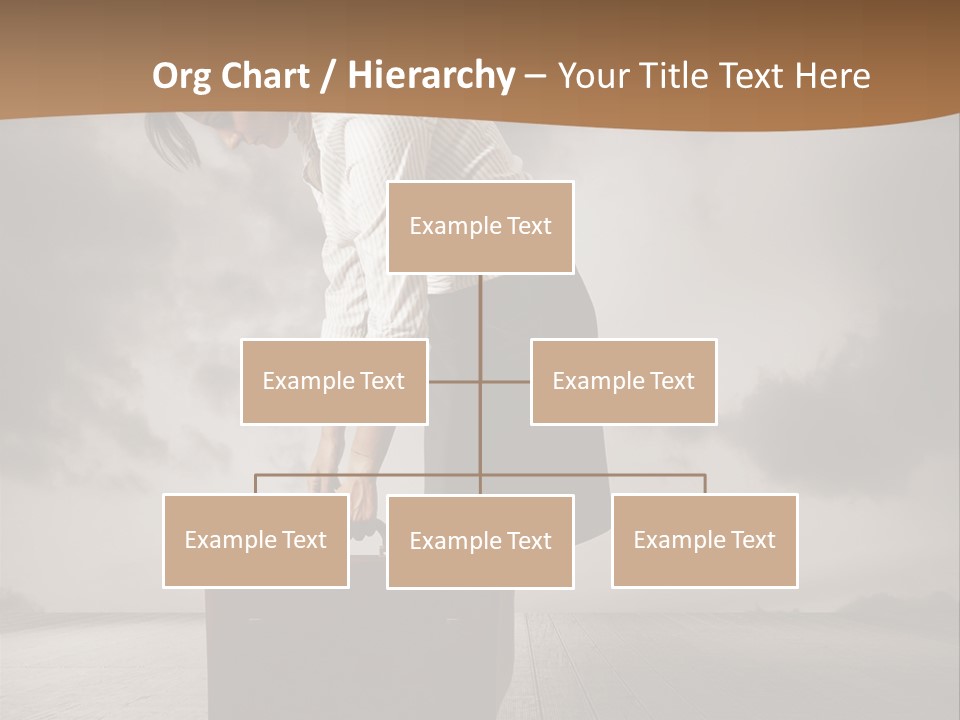 Org Chart / Hierarchy – Your Title Text Here

Example Text

Example Text

Example Text

Example Text

Example Text

Example Text